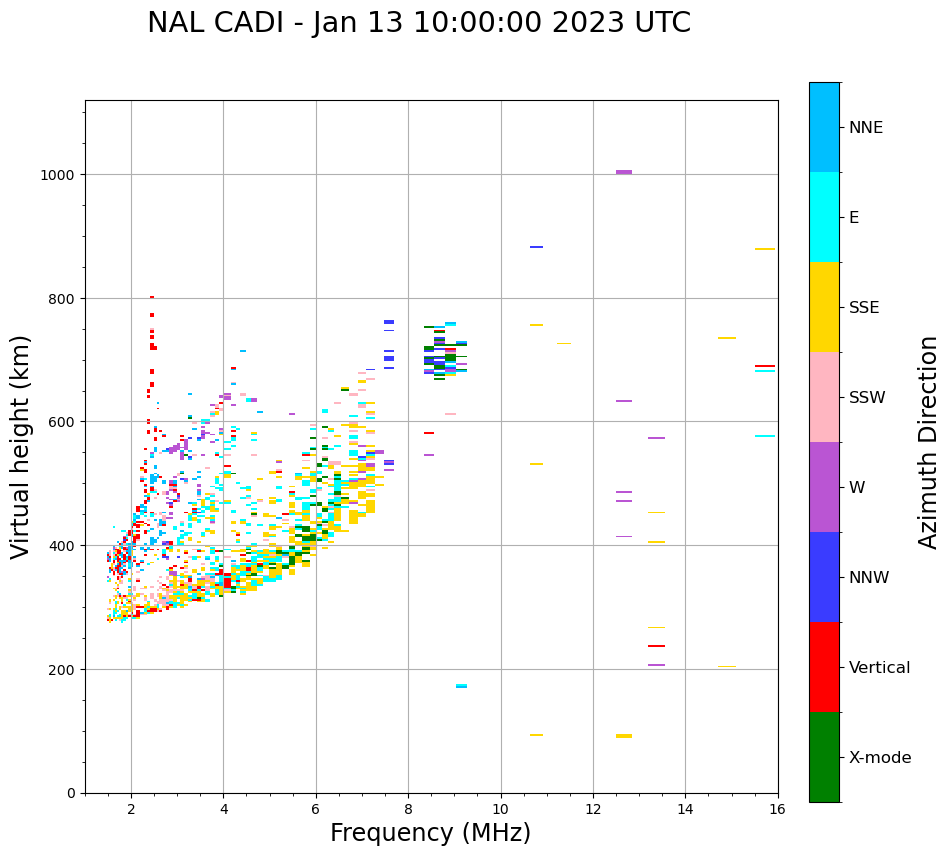 NAL CADI - Jan 13 10:00:00 2023 UTC

Virtual height (km)

1000
800
600
400
200
0

2 4 6 8 10 12 14 16

Frequency (MHz)

NNE
E
SSE
SSW
W
NNW
Vertical
X-mode

Azimuth Direction